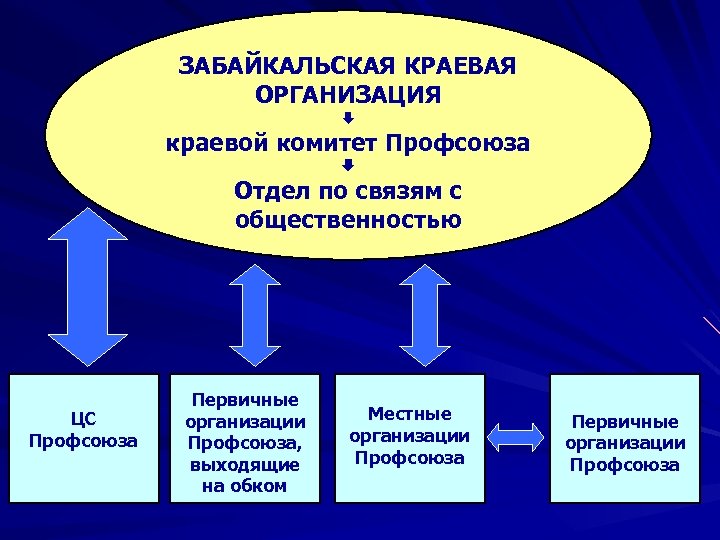 ЗАБАЙКАЛЬСКАЯ КРАЕВАЯ ОРГАНИЗАЦИЯ

краевой комитет Профсоюза

Отдел по связям с общественностью

ЦС Профсоюза

Первичные организации Профсоюза, выходящие на обком

Местные организации Профсоюза

Первичные организации Профсоюза